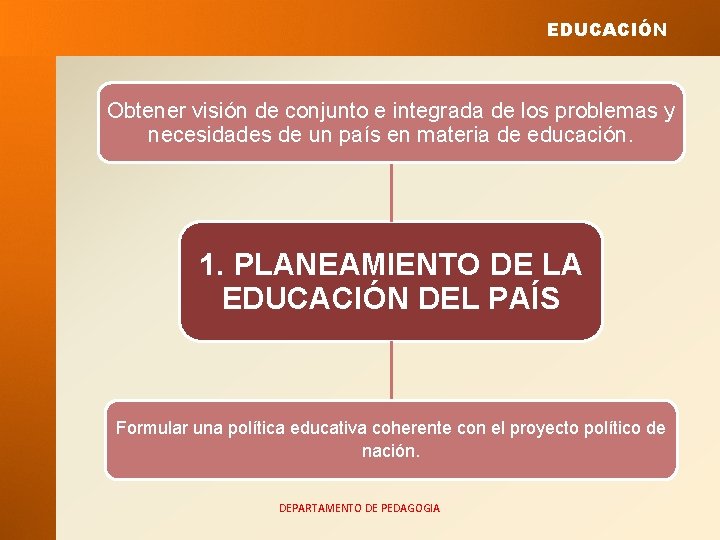 EDUCACIÓN

Obtener visión de conjunto e integrada de los problemas y necesidades de un país en materia de educación.

1. PLANEAMIENTO DE LA EDUCACIÓN DEL PAÍS

Formular una política educativa coherente con el proyecto político de nación.

DEPARTAMENTO DE PEDAGOGIA